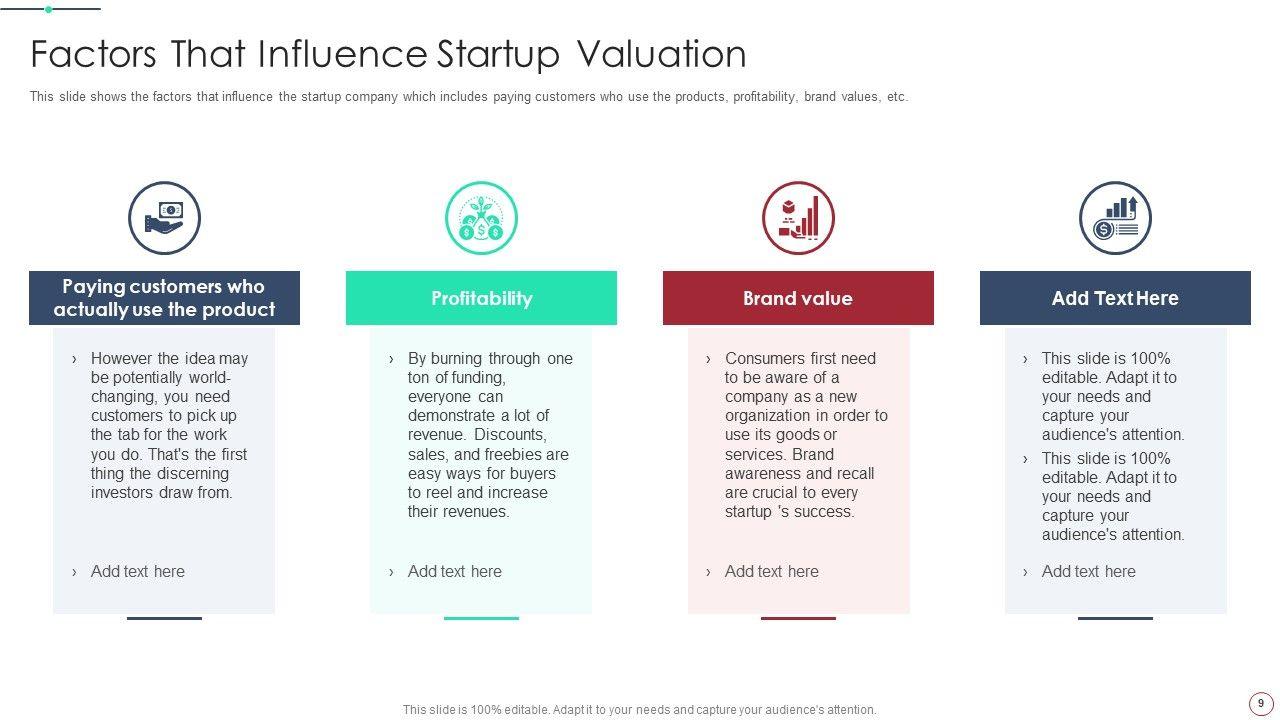 Factors That Influence Startup Valuation

This slide shows the factors that influence the startup company which includes paying customers who use the products, profitability, brand values, etc.

Paying customers who actually use the product

› However the idea may be potentially world-changing, you need customers to pick up the tab for the work you do. That's the first thing the discerning investors draw from.

› Add text here

Profitability

› By burning through one ton of funding, everyone can demonstrate a lot of revenue. Discounts, sales, and freebies are easy ways for buyers to reel and increase their revenues.

› Add text here

Brand value

› Consumers first need to be aware of a company as a new organization in order to use its goods or services. Brand awareness and recall are crucial to every startup 's success.

› Add text here

Add Text Here

› This slide is 100% editable. Adapt it to your needs and capture your audience's attention.

› This slide is 100% editable. Adapt it to your needs and capture your audience's attention.

› Add text here

This slide is 100% editable. Adapt it to your needs and capture your audience's attention.

9